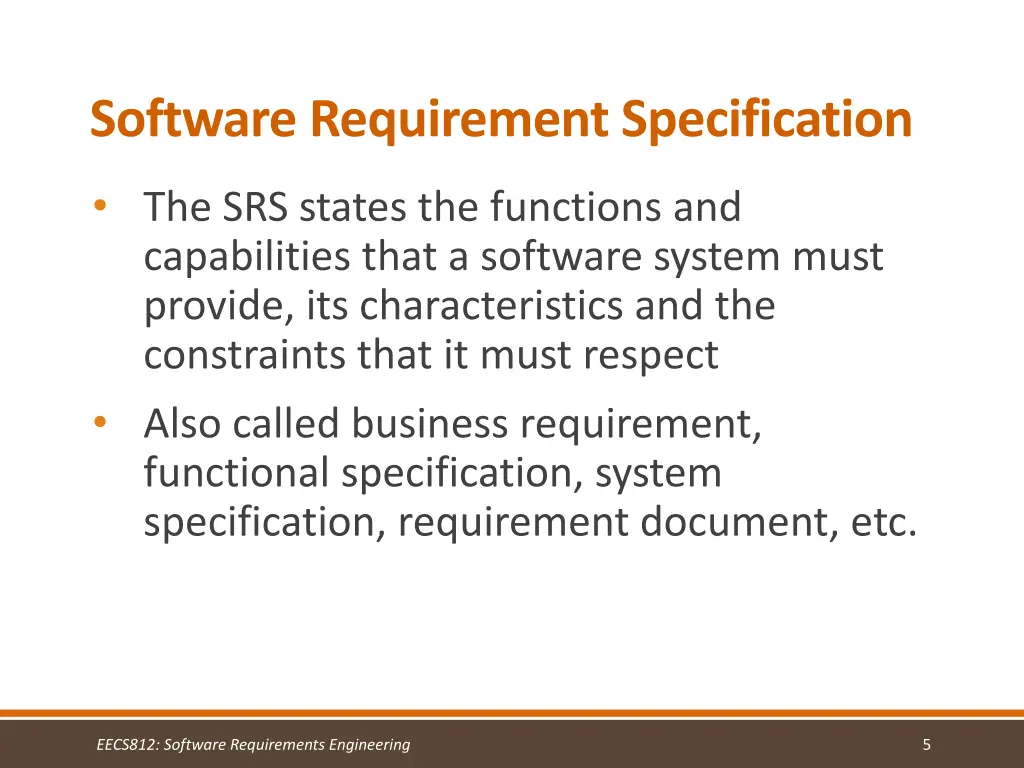 Software Requirement Specification

• The SRS states the functions and capabilities that a software system must provide, its characteristics and the constraints that it must respect

• Also called business requirement, functional specification, system specification, requirement document, etc.

EECS812: Software Requirements Engineering

5